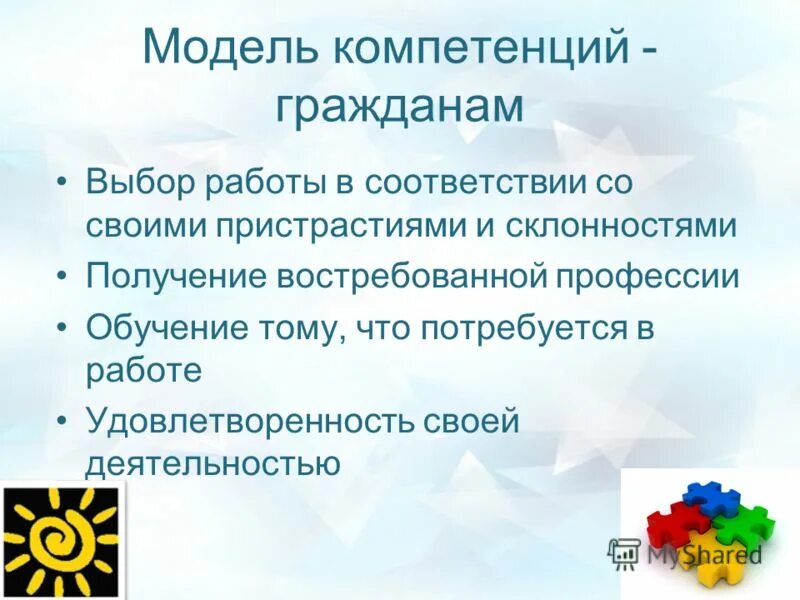 Модель компетенций - гражданам

• Выбор работы в соответствии со своими пристрастиями и склонностями
• Получение востребованной профессии
• Обучение тому, что потребуется в работе
• Удовлетворенность своей деятельностью

MyShared